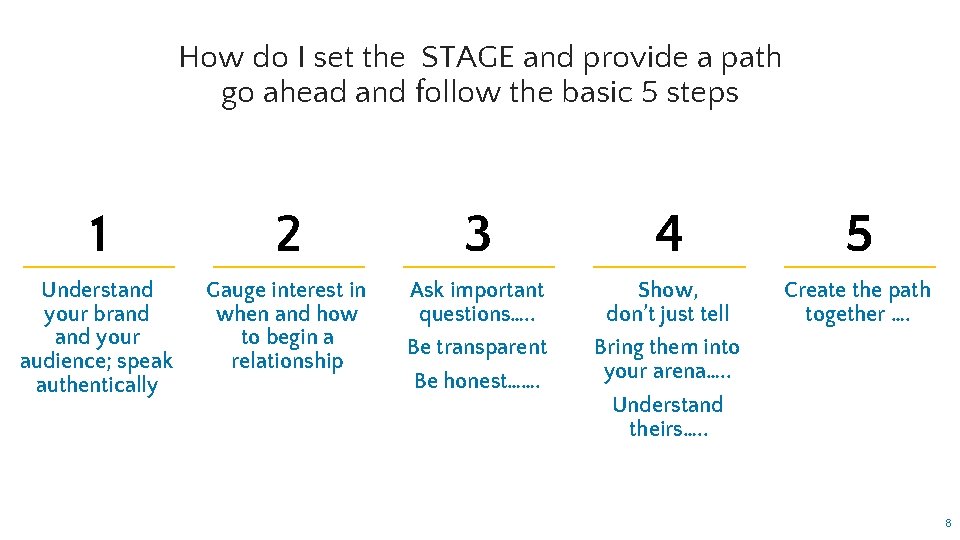 How do I set the STAGE and provide a path
go ahead and follow the basic 5 steps

1

Understand your brand and your audience; speak authentically

2

Gauge interest in when and how to begin a relationship

3

Ask important questions…..

Be transparent

Be honest…….

4

Show, don't just tell

Bring them into your arena…..

Understand theirs…..

5

Create the path together ….

8